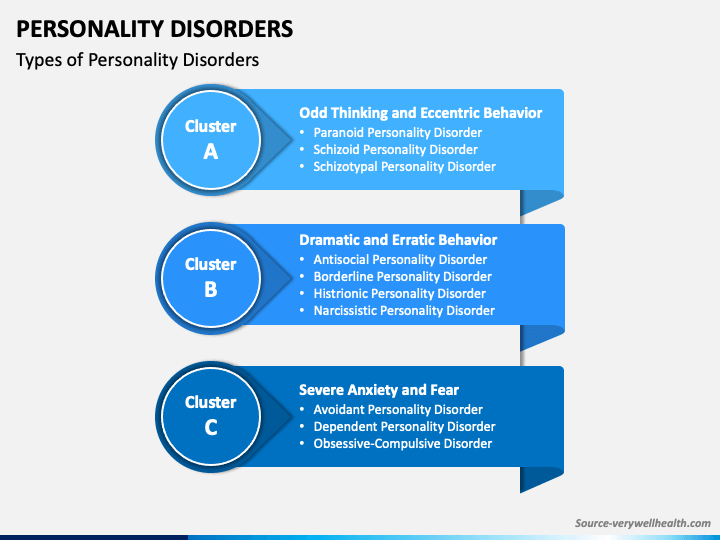 PERSONALITY DISORDERS

Types of Personality Disorders

Cluster A

Odd Thinking and Eccentric Behavior
• Paranoid Personality Disorder
• Schizoid Personality Disorder
• Schizotypal Personality Disorder

Cluster B

Dramatic and Erratic Behavior
• Antisocial Personality Disorder
• Borderline Personality Disorder
• Histrionic Personality Disorder
• Narcissistic Personality Disorder

Cluster C

Severe Anxiety and Fear
• Avoidant Personality Disorder
• Dependent Personality Disorder
• Obsessive-Compulsive Disorder

Source-verywellhealth.com